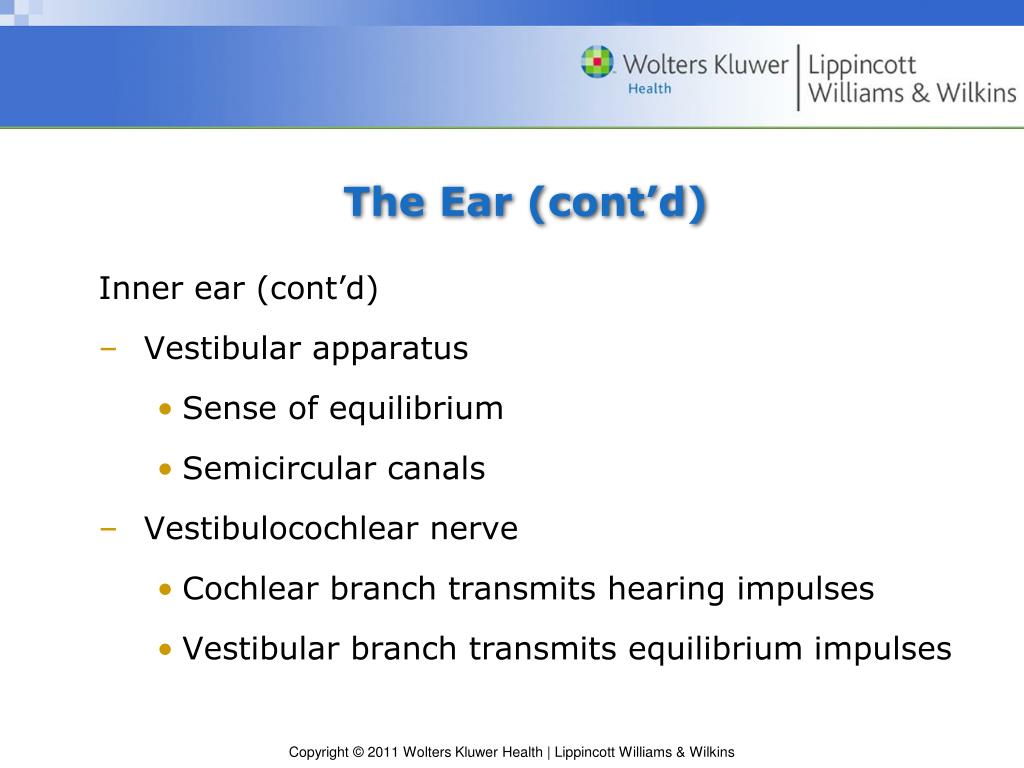 Wolters Kluwer Health | Lippincott Williams & Wilkins

The Ear (cont’d)

Inner ear (cont’d)

– Vestibular apparatus

• Sense of equilibrium

• Semicircular canals

– Vestibulocochlear nerve

• Cochlear branch transmits hearing impulses

• Vestibular branch transmits equilibrium impulses

Copyright © 2011 Wolters Kluwer Health | Lippincott Williams & Wilkins